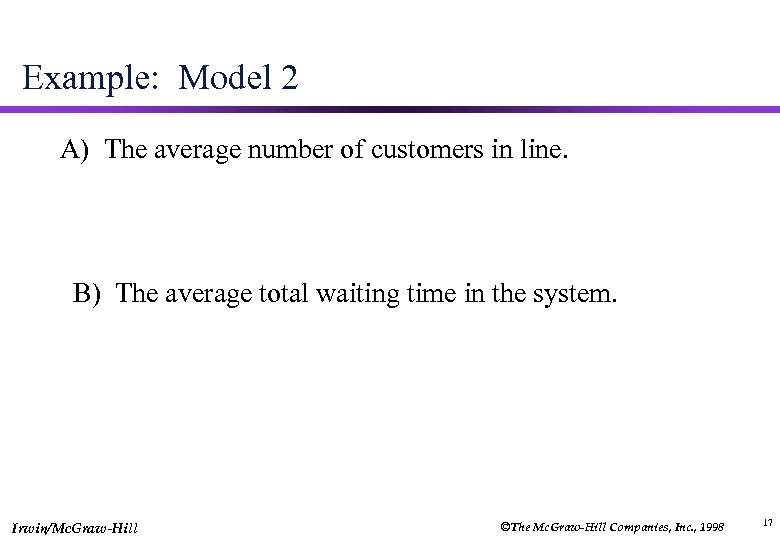 Example: Model 2

A) The average number of customers in line.

B) The average total waiting time in the system.

Irwin/McGraw-Hill

©The McGraw-Hill Companies, Inc., 1998

17